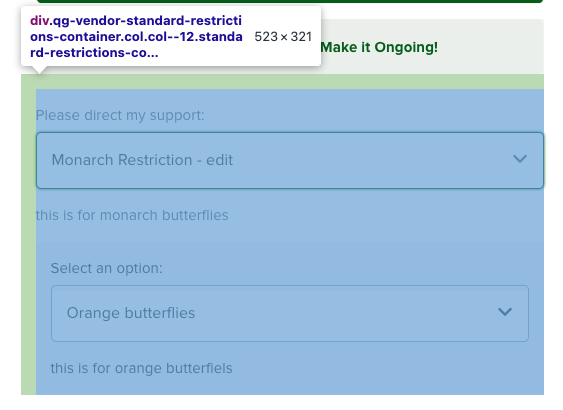 div.qg-vendor-standard-restrictions-container.col.col--12.standard-restrictions-co... 523 × 321

Make it Ongoing!

Please direct my support:

Monarch Restriction - edit

this is for monarch butterflies

Select an option:

Orange butterflies

this is for orange butterfiels